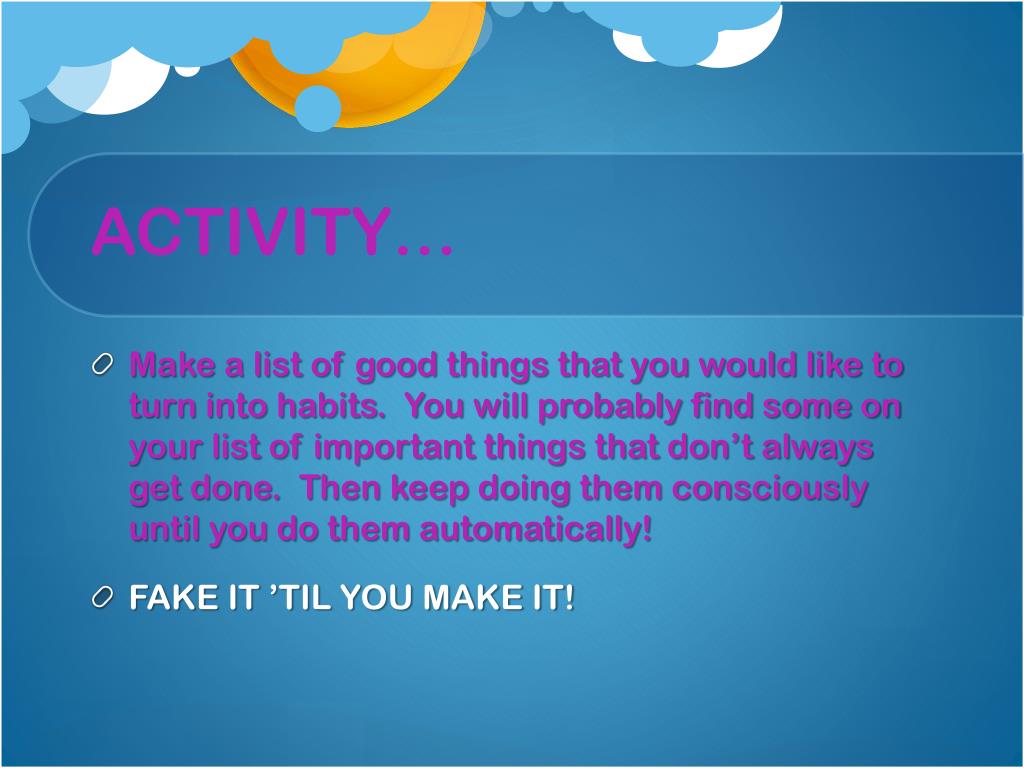 ACTIVITY…

Make a list of good things that you would like to turn into habits. You will probably find some on your list of important things that don’t always get done. Then keep doing them consciously until you do them automatically!

FAKE IT ’TIL YOU MAKE IT!